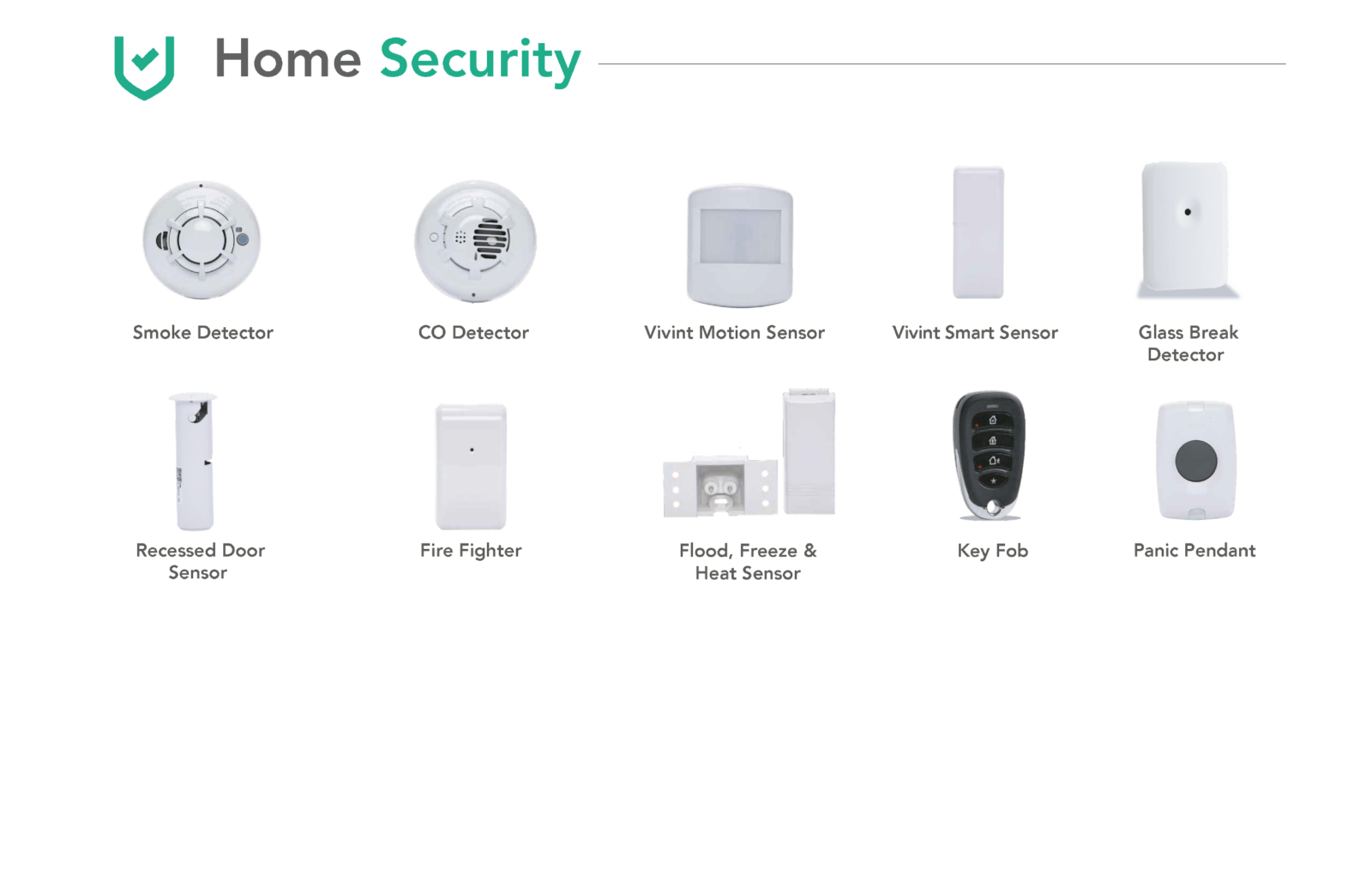 Home Security

Smoke Detector

CO Detector

Vivint Motion Sensor

Vivint Smart Sensor

Glass Break Detector

Recessed Door Sensor

Fire Fighter

Flood, Freeze & Heat Sensor

Key Fob

Panic Pendant